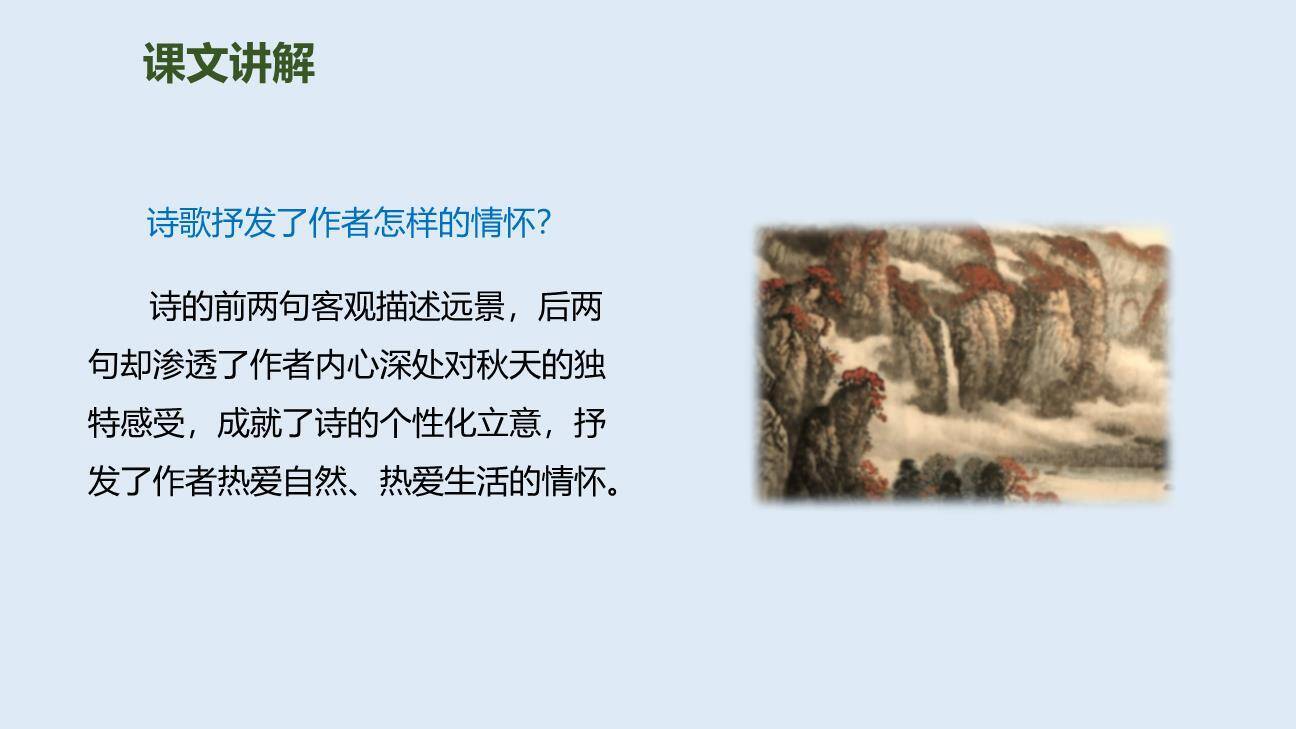 课文讲解

诗歌抒发了作者怎样的情怀?

诗的前两句客观描述远景，后两句却渗透了作者内心深处对秋天的独特感受，成就了诗的个性化立意，抒发了作者热爱自然、热爱生活的情怀。